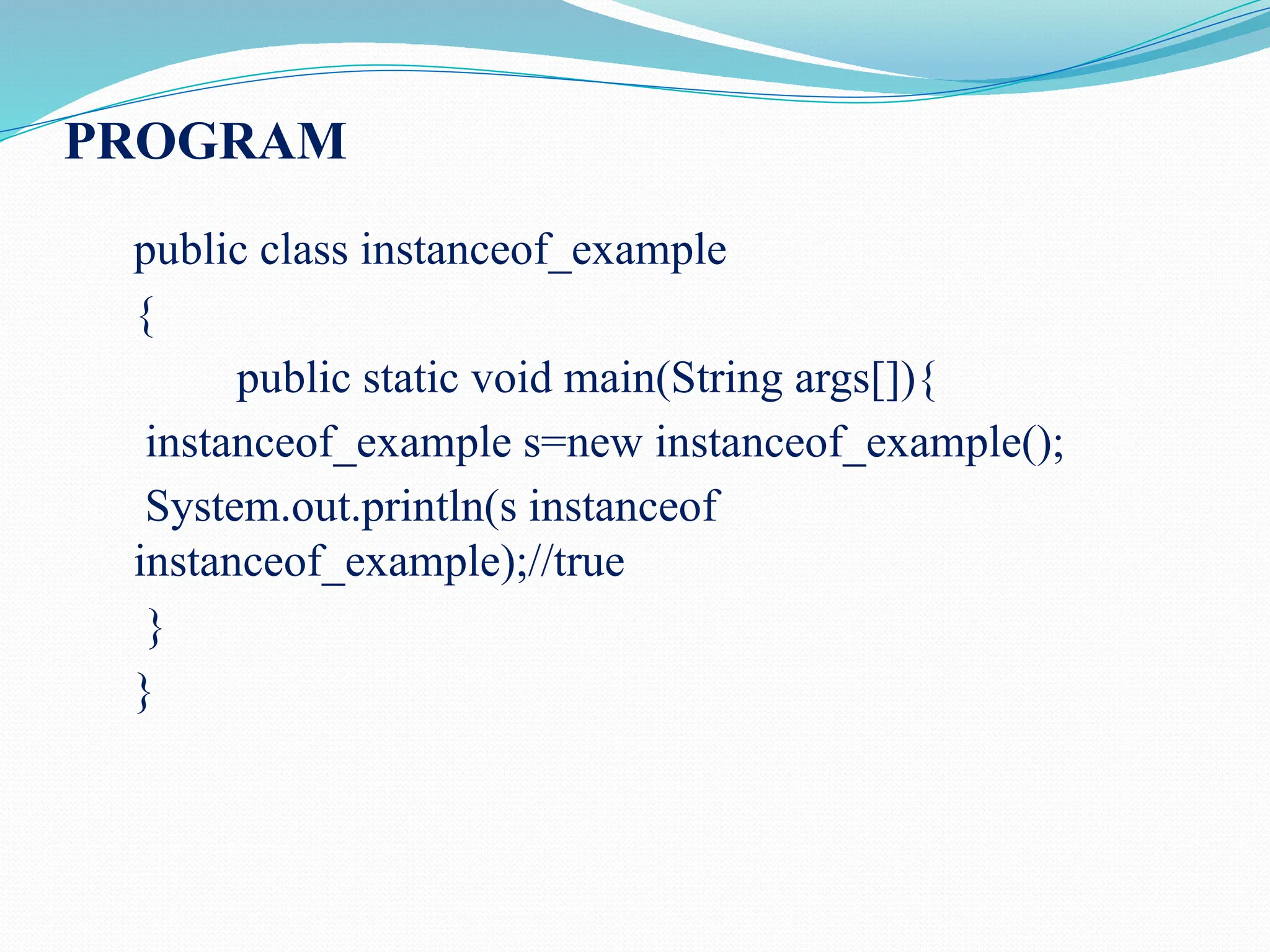 PROGRAM

public class instanceof_example
{
public static void main(String args[]){
instanceof_example s=new instanceof_example();
System.out.println(s instanceof instanceof_example);//true
}
}